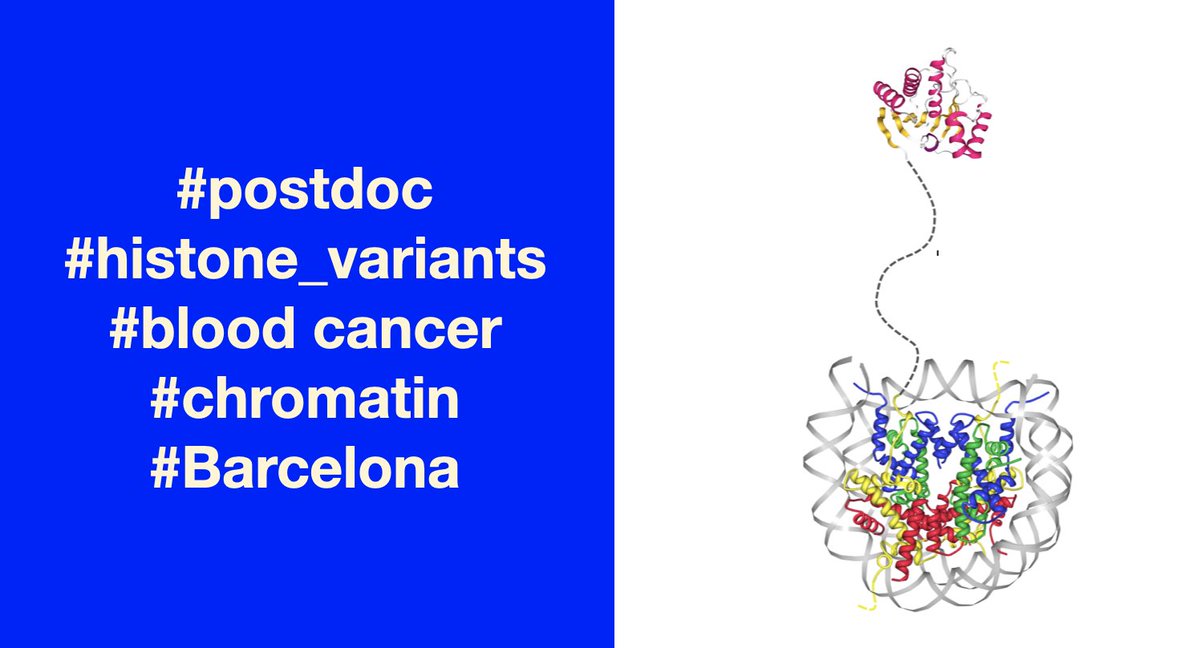 #postdoc
#histone_variants
#blood cancer
#chromatin
#Barcelona